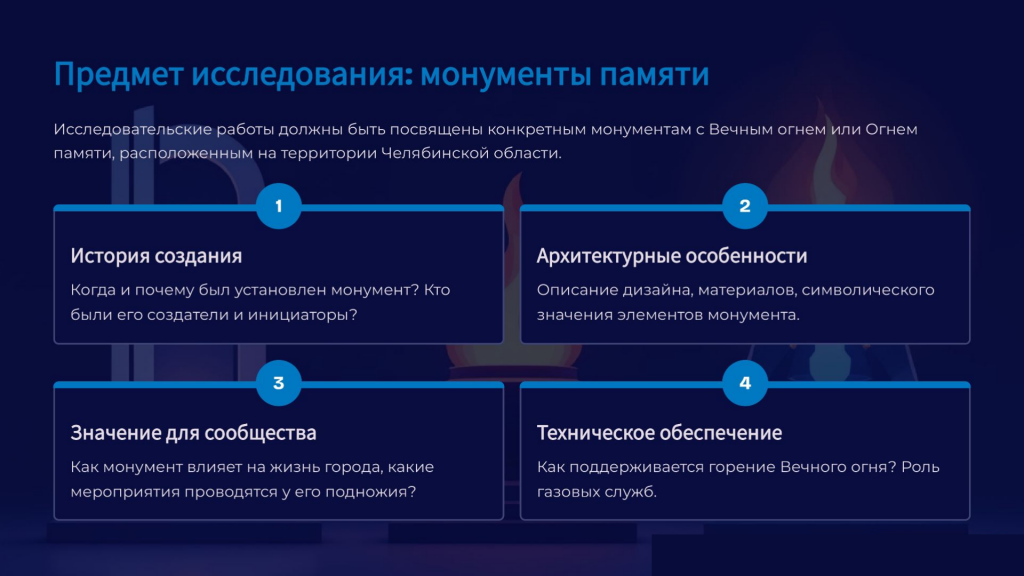 Предмет исследования: монументы памяти

Исследовательские работы должны быть посвящены конкретным монументам с Вечным огнем или Огнем памяти, расположенным на территории Челябинской области.

1

История создания

Когда и почему был установлен монумент? Кто были его создатели и инициаторы?

2

Архитектурные особенности

Описание дизайна, материалов, символического значения элементов монумента.

3

Значение для сообщества

Как монумент влияет на жизнь города, какие мероприятия проводятся у его подножия?

4

Техническое обеспечение

Как поддерживается горение Вечного огня? Роль газовых служб.